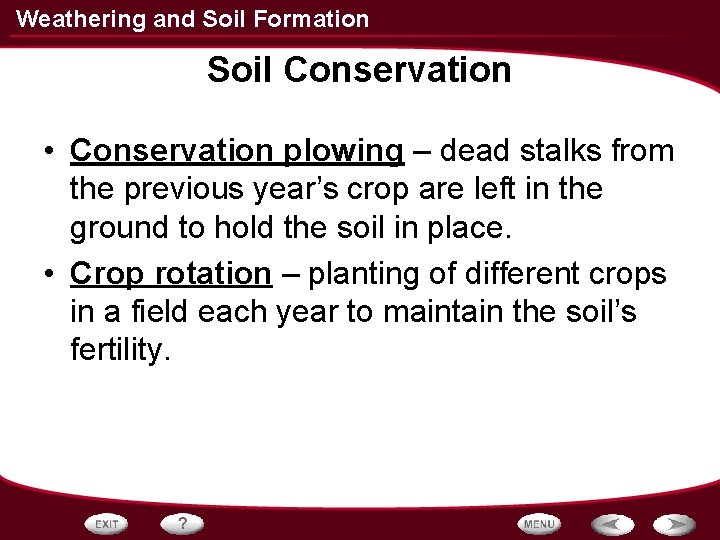 Weathering and Soil Formation

Soil Conservation

• Conservation plowing – dead stalks from the previous year’s crop are left in the ground to hold the soil in place.

• Crop rotation – planting of different crops in a field each year to maintain the soil’s fertility.

EXIT ? MENU